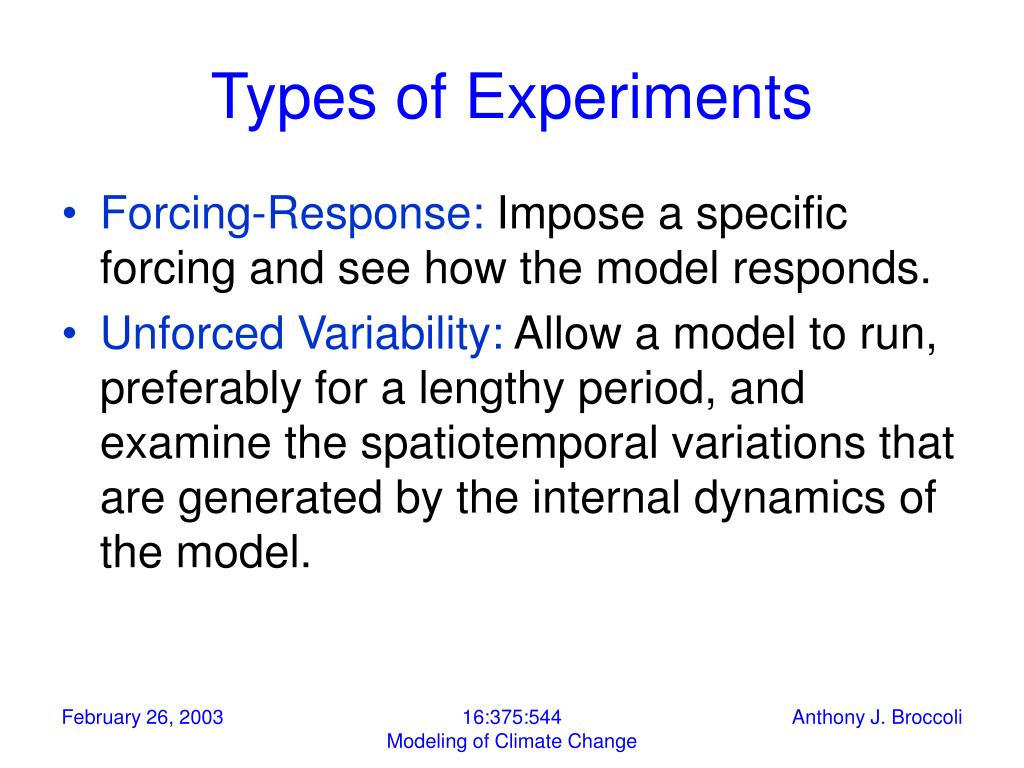 Types of Experiments

• Forcing-Response: Impose a specific forcing and see how the model responds.

• Unforced Variability: Allow a model to run, preferably for a lengthy period, and examine the spatiotemporal variations that are generated by the internal dynamics of the model.

February 26, 2003

16:375:544
Modeling of Climate Change

Anthony J. Broccoli